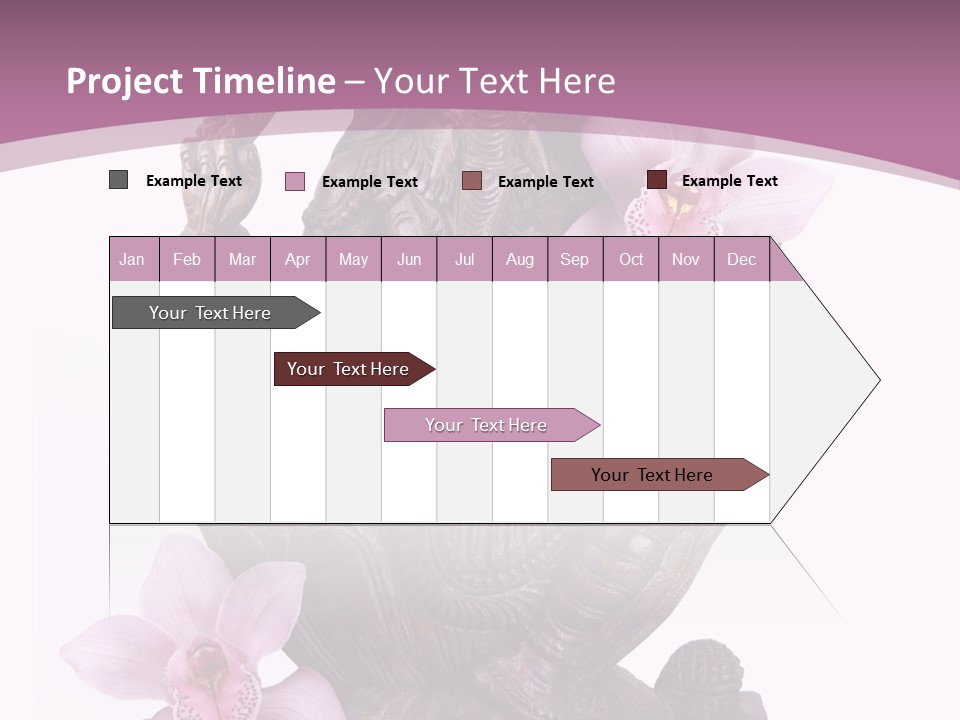 Project Timeline – Your Text Here

Example Text
Example Text
Example Text
Example Text

| Jan | Feb | Mar | Apr | May | Jun | Jul | Aug | Sep | Oct | Nov | Dec |
|---|---|---|---|---|---|---|---|---|---|---|---|

Your Text Here
Your Text Here
Your Text Here
Your Text Here